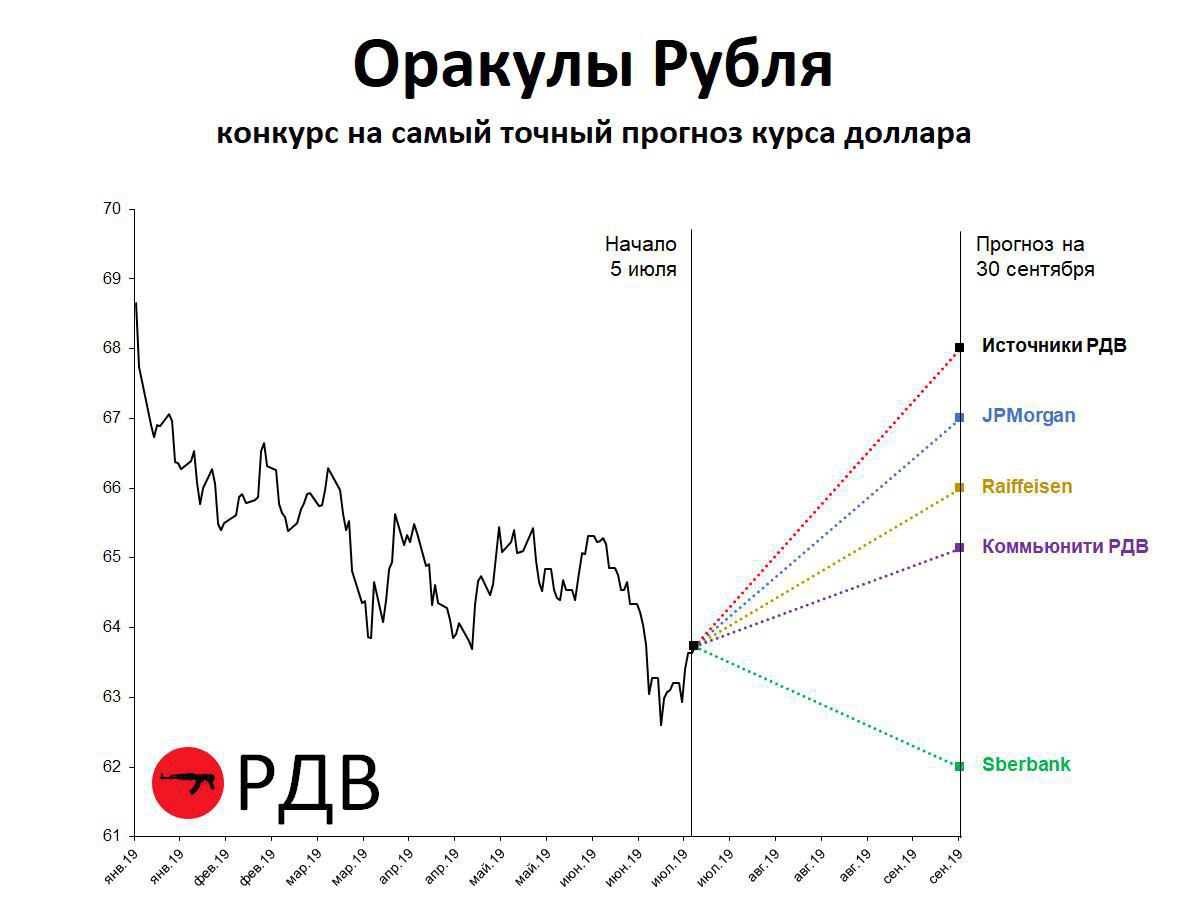 Оракулы Рубля

конкурс на самый точный прогноз курса доллара

70
69
68
67
66
65
64
63
62
61

Начало
5 июля

Прогноз на
30 сентября

Источники РДВ
JPMorgan
Raiffeisen
Коммьюнити РДВ
Sberbank

РДВ

янв.19 янв.19 фев.19 фев.19 мар.19 мар.19 апр.19 апр.19 май.19 май.19 июн.19 июн.19 июл.19 июл.19 авг.19 авг.19 авг.19 сен.19 сен.19